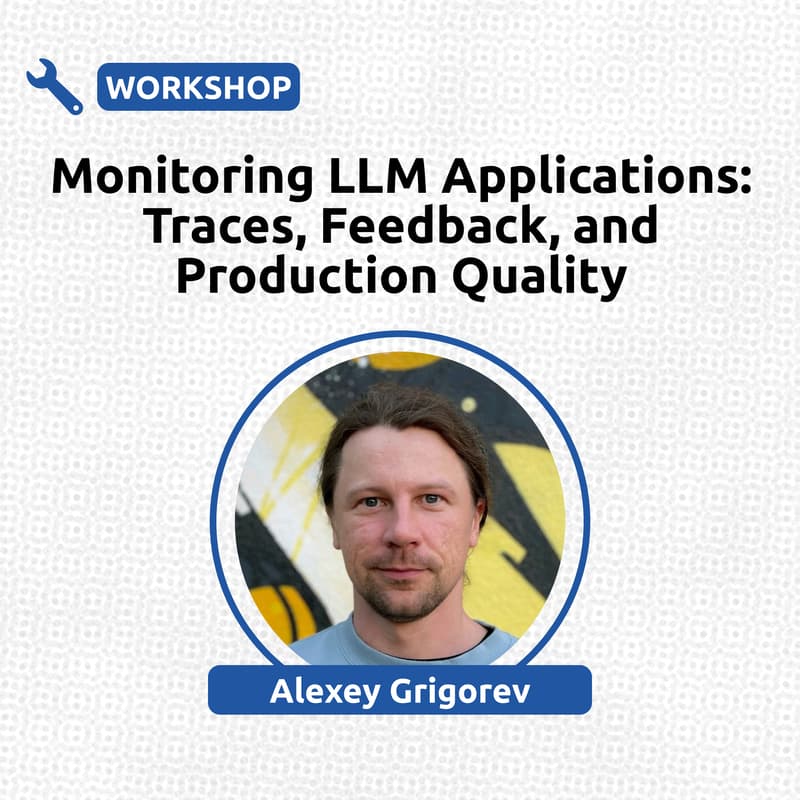 WORKSHOP

Monitoring LLM Applications: Traces, Feedback, and Production Quality

Alexey Grigorev